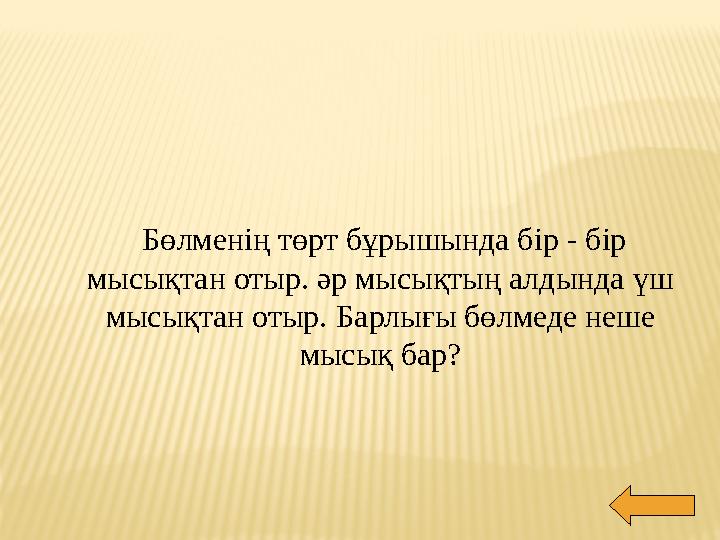 Бөлменің төрт бұрышында бір - бір мысықтан отыр. әр мысықтың алдында үш мысықтан отыр. Барлығы бөлмеде неше мысық бар?